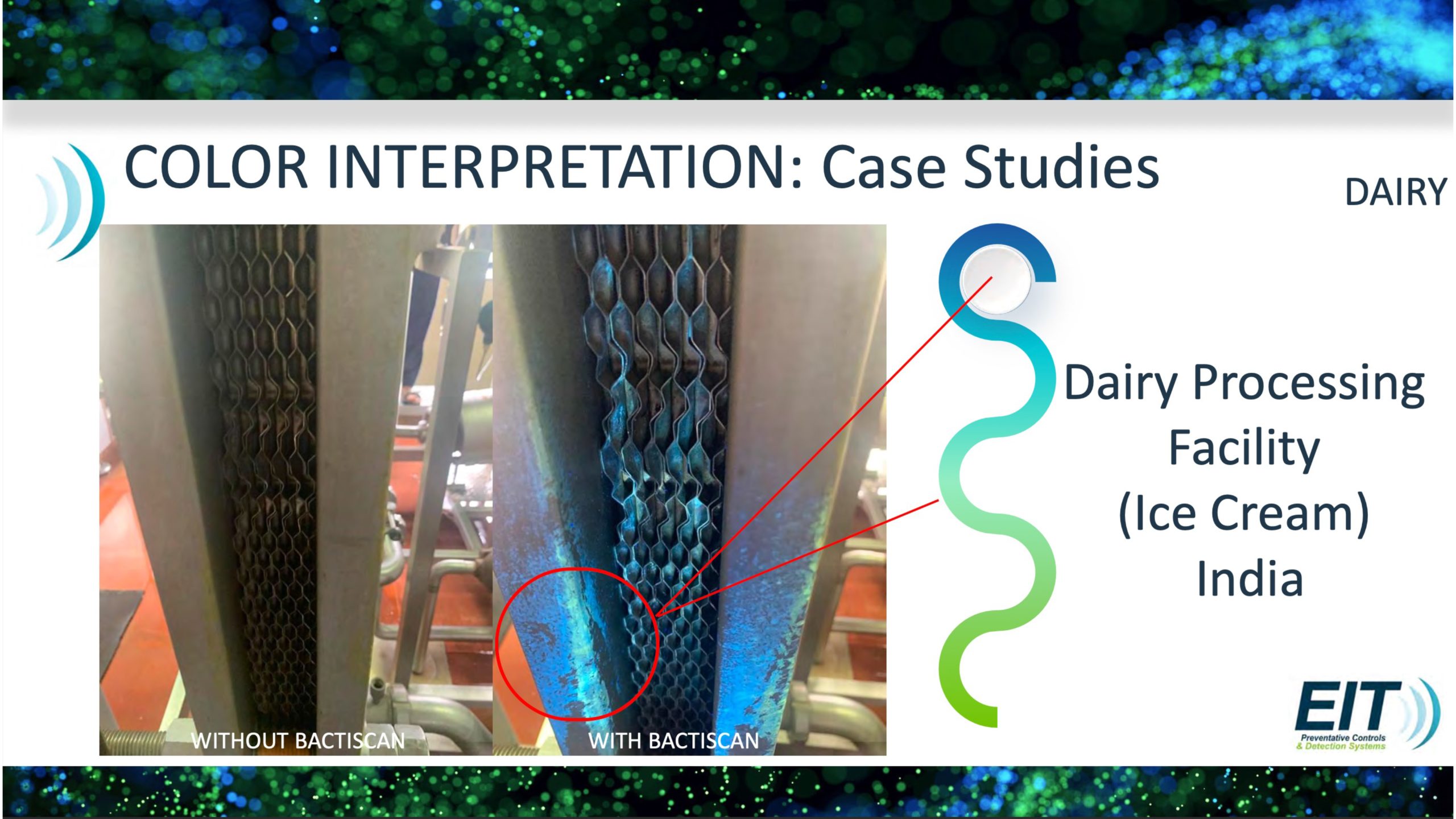 COLOR INTERPRETATION: Case Studies

DAIRY

WITHOUT BACTISCAN

WITH BACTISCAN

Dairy Processing Facility (Ice Cream) India

EIT

Preventative Controls & Detection Systems